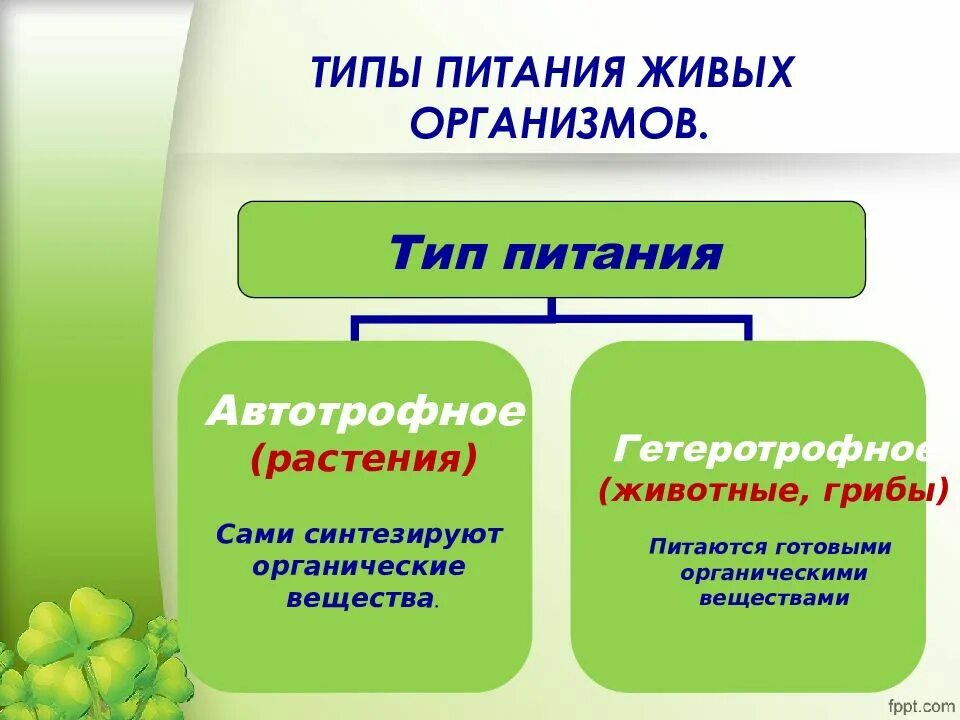 ТИПЫ ПИТАНИЯ ЖИВЫХ ОРГАНИЗМОВ.

Тип питания

Автотрофное
(растения)

Сами синтезируют органические вещества.

Гетеротрофное
(животные, грибы)

Питаются готовыми органическими веществами

fppt.com